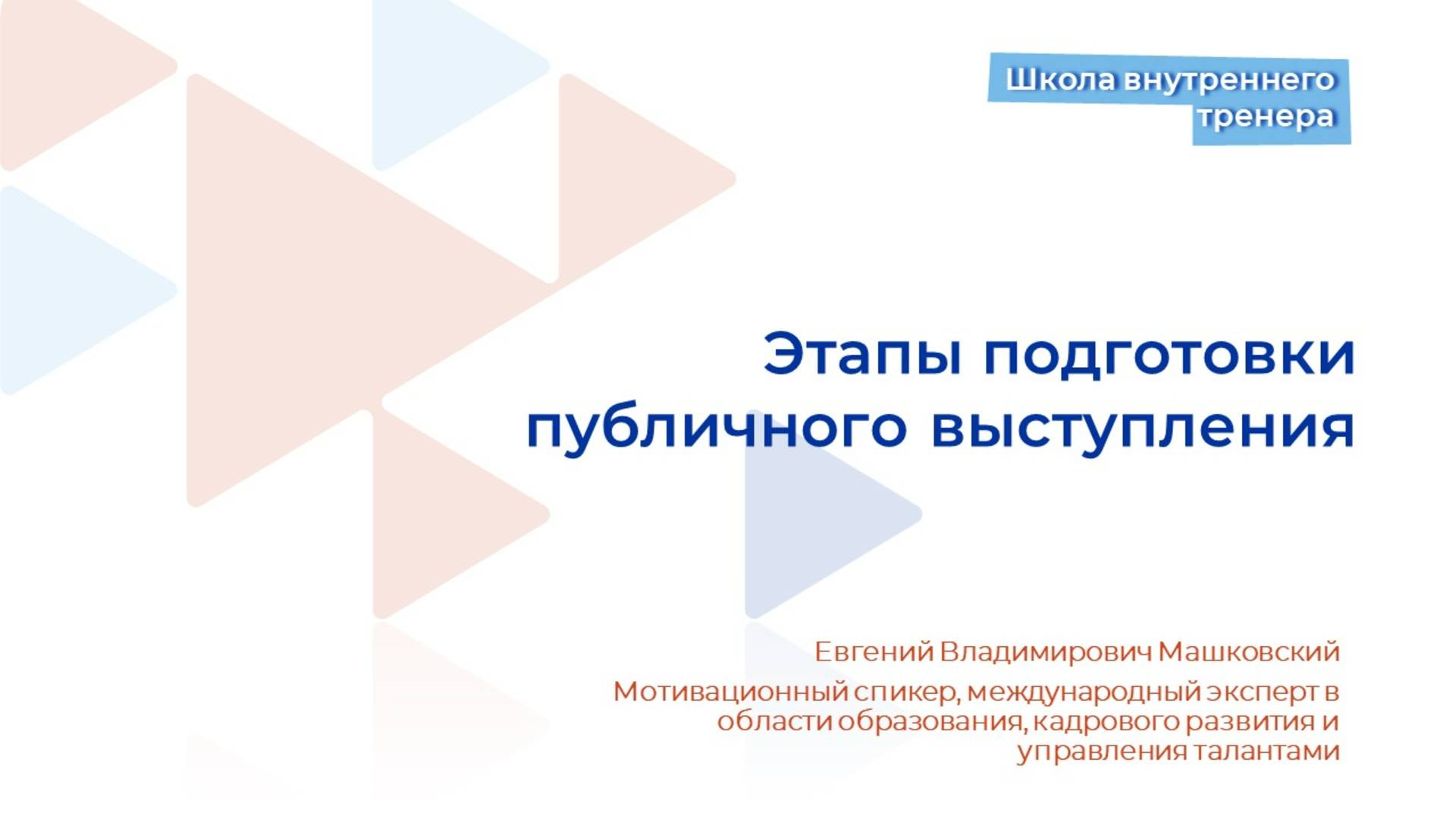 Школа внутреннего тренера

Этапы подготовки публичного выступления

Евгений Владимирович Машковский

Мотивационный спикер, международный эксперт в области образования, кадрового развития и управления талантами